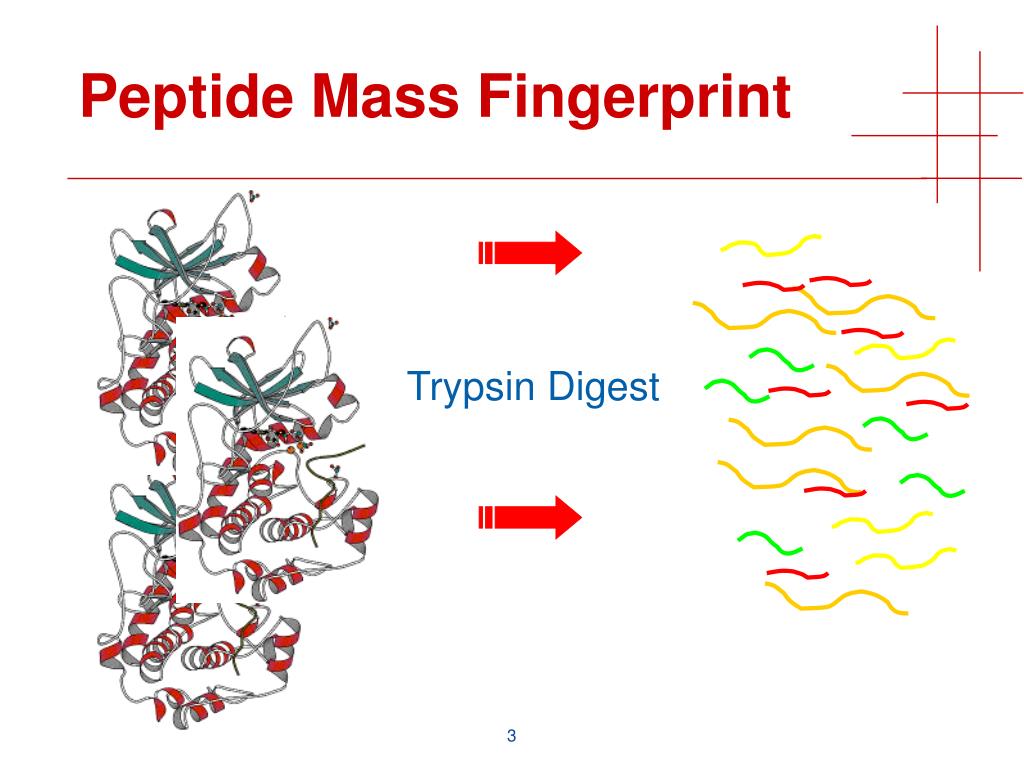 Peptide Mass Fingerprint

Trypsin Digest

3